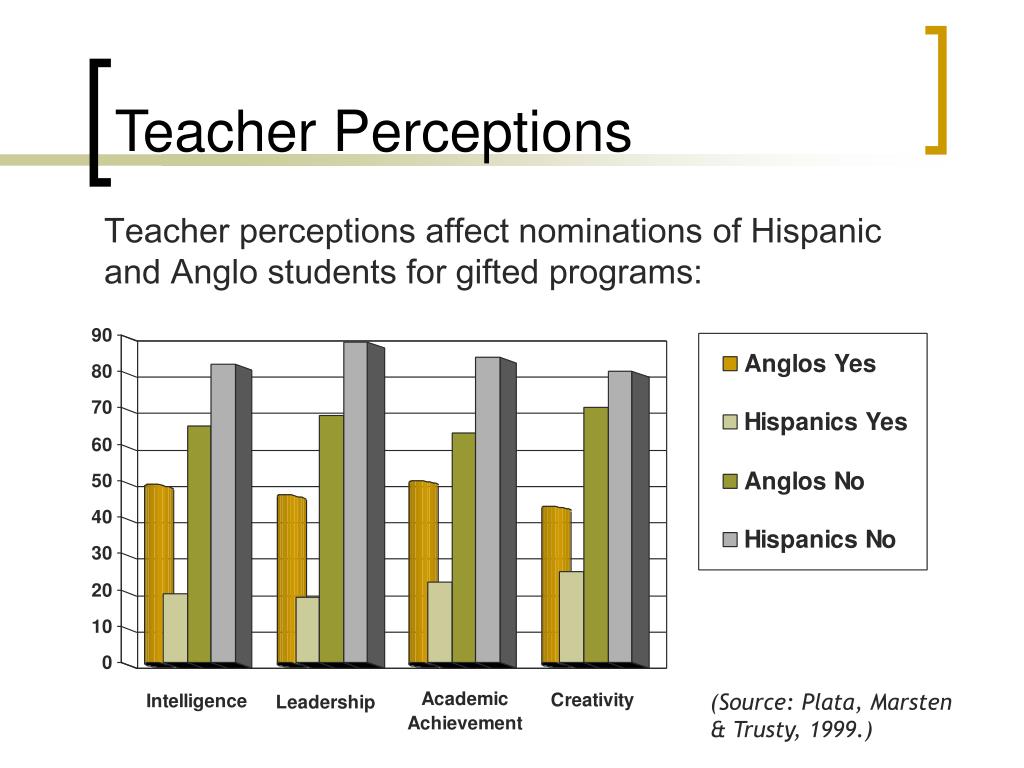 Teacher Perceptions

Teacher perceptions affect nominations of Hispanic and Anglo students for gifted programs:

90
80
70
60
50
40
30
20
10
0

Intelligence
Leadership
Academic Achievement
Creativity

Anglos Yes
Hispanics Yes
Anglos No
Hispanics No

(Source: Plata, Marsten & Trusty, 1999.)